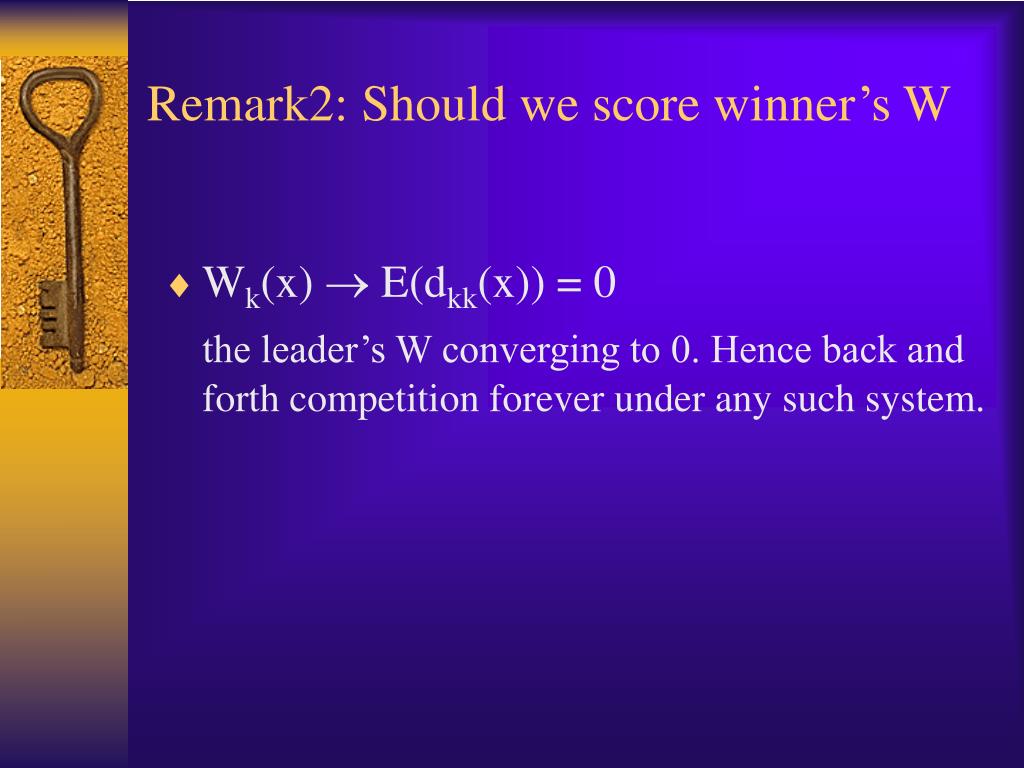 Remark2: Should we score winner’s W

♦ $W_k(x) \rightarrow E(d_{kk}(x)) = 0$

the leader’s W converging to 0. Hence back and forth competition forever under any such system.